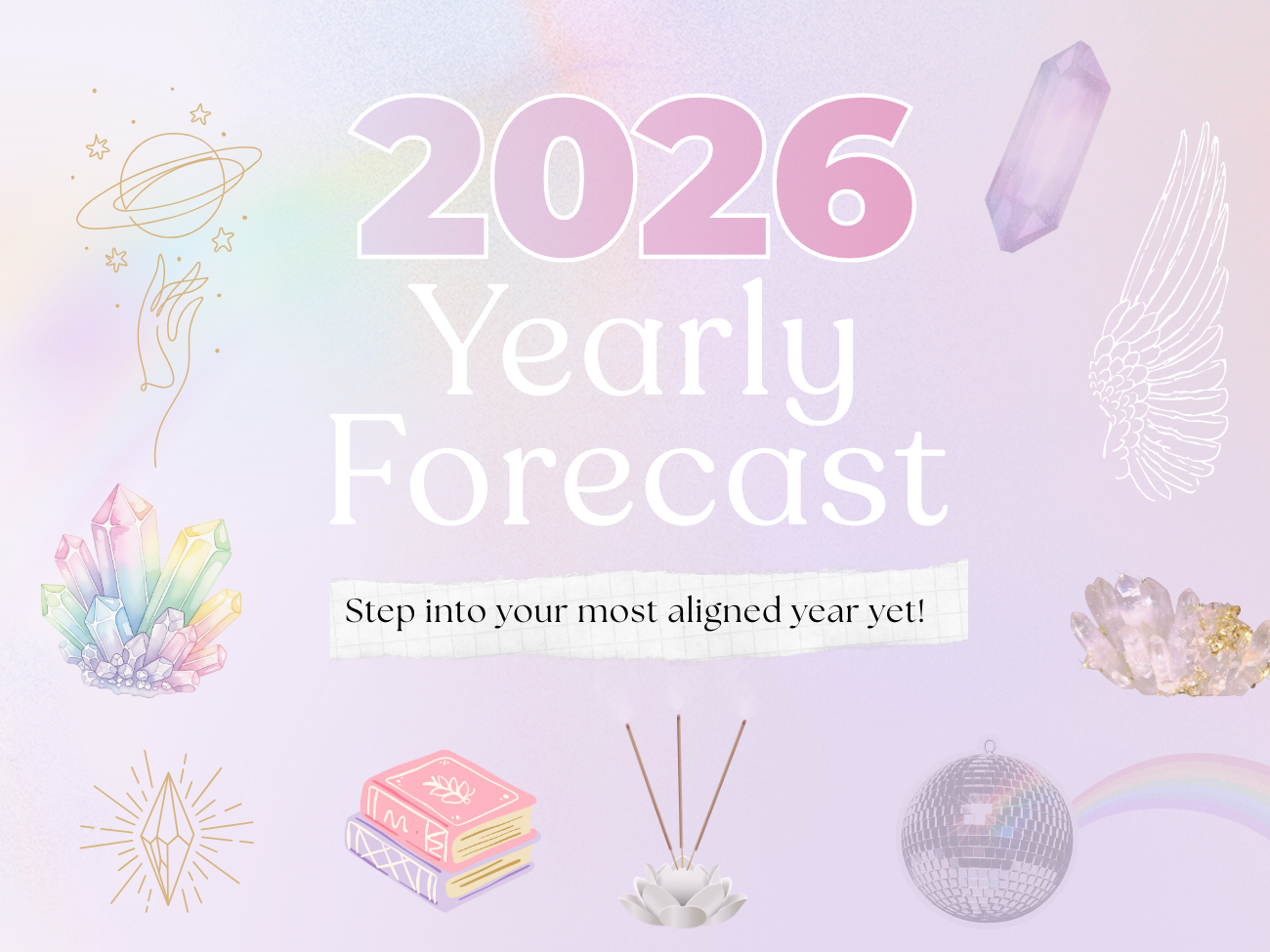 2026
Yearly Forecast

Step into your most aligned year yet!